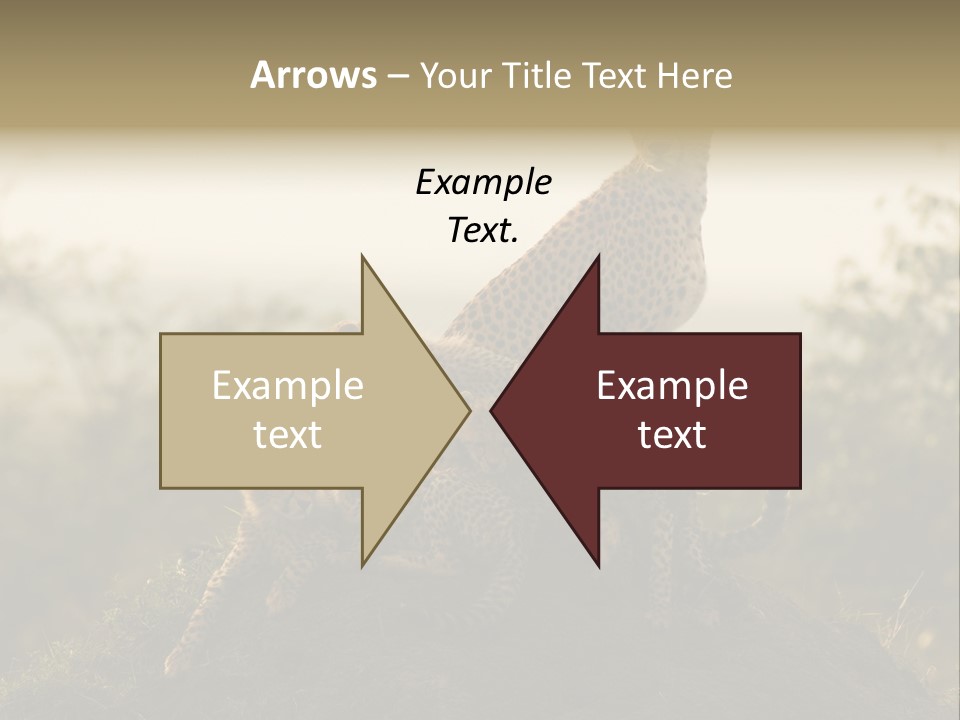 Arrows – Your Title Text Here

Example Text.

Example text

Example text